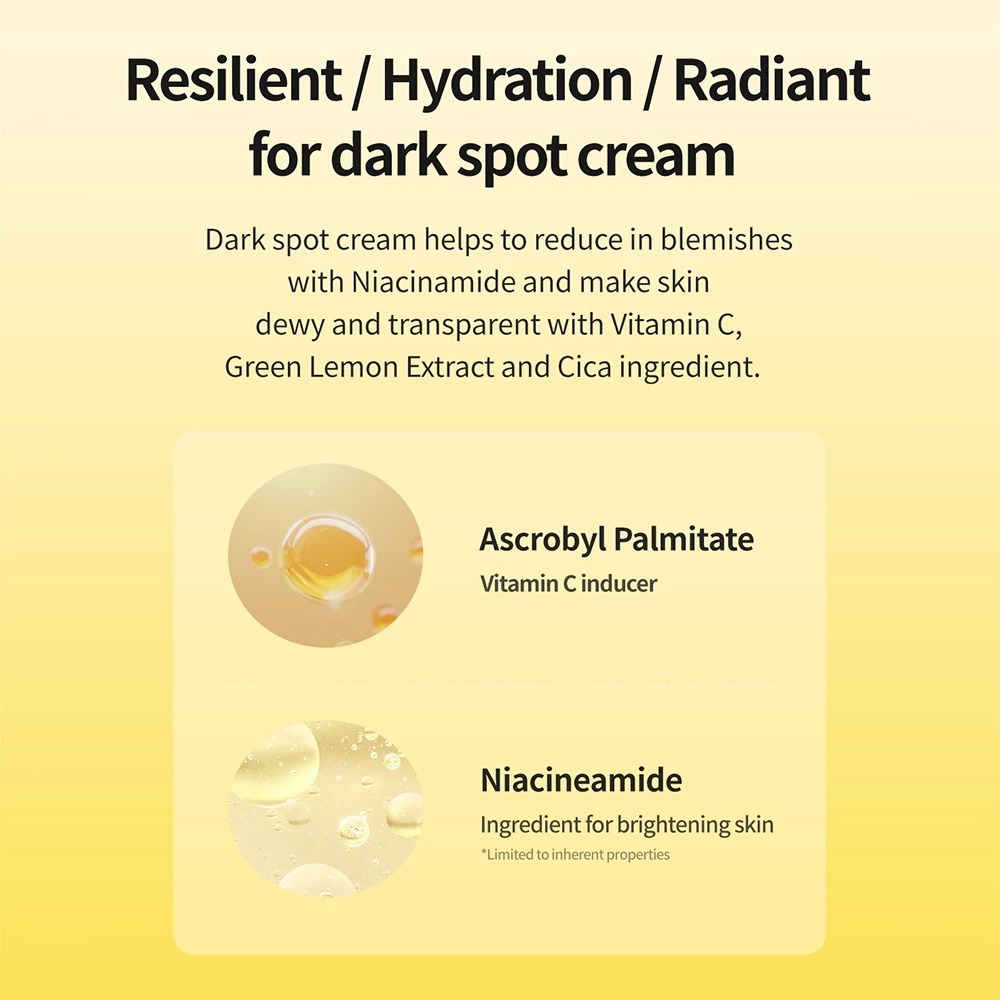 Resilient / Hydration / Radiant for dark spot cream

Dark spot cream helps to reduce in blemishes with Niacinamide and make skin dewy and transparent with Vitamin C, Green Lemon Extract and Cica ingredient.

Ascrobyl Palmitate
Vitamin C inducer

Niacineamide
Ingredient for brightening skin
*Limited to inherent properties